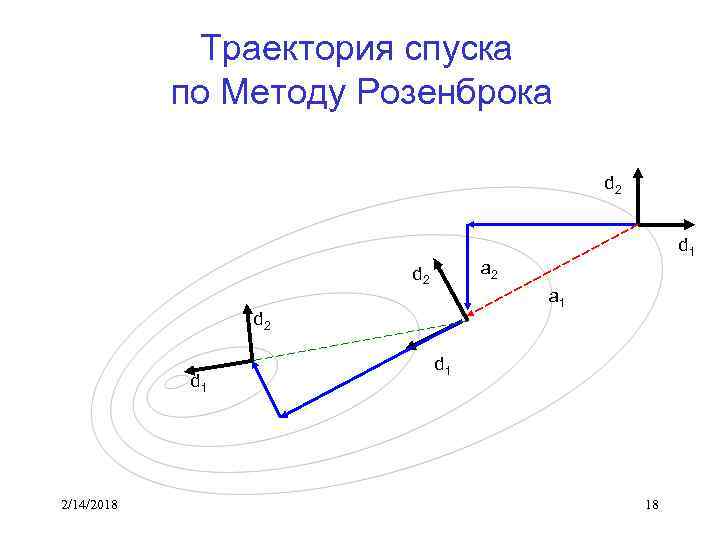 Траектория спуска
по Методу Розенброка

$d_2$

$d_1$

$d_2$

$a_2$

$a_1$

$d_2$

$d_1$

$d_1$

2/14/2018

18